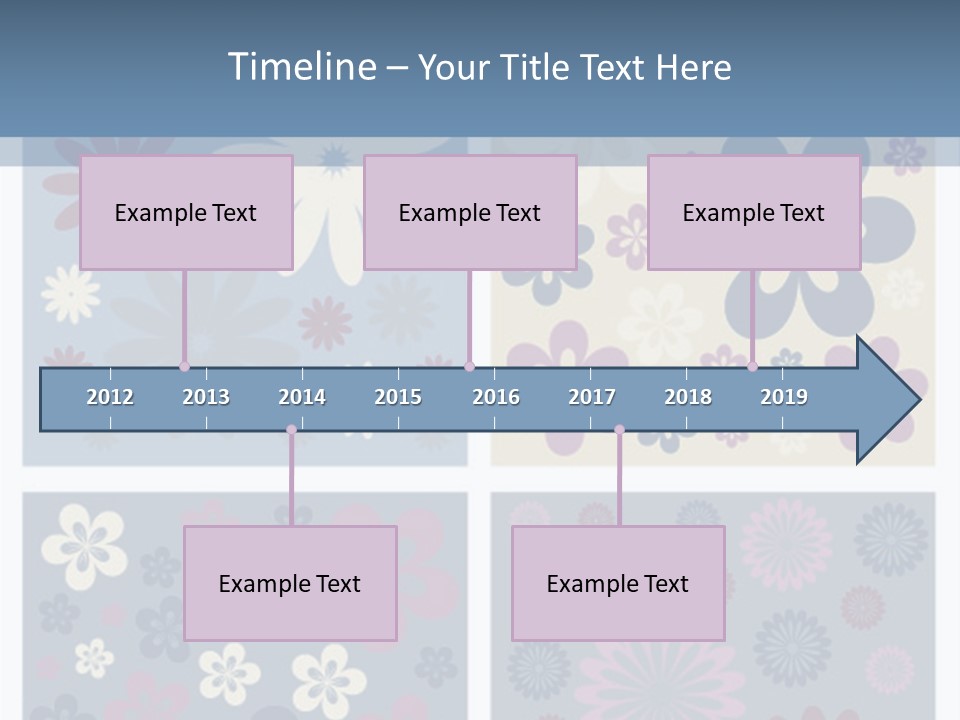 Timeline – Your Title Text Here

Example Text

Example Text

Example Text

2012 2013 2014 2015 2016 2017 2018 2019

Example Text

Example Text